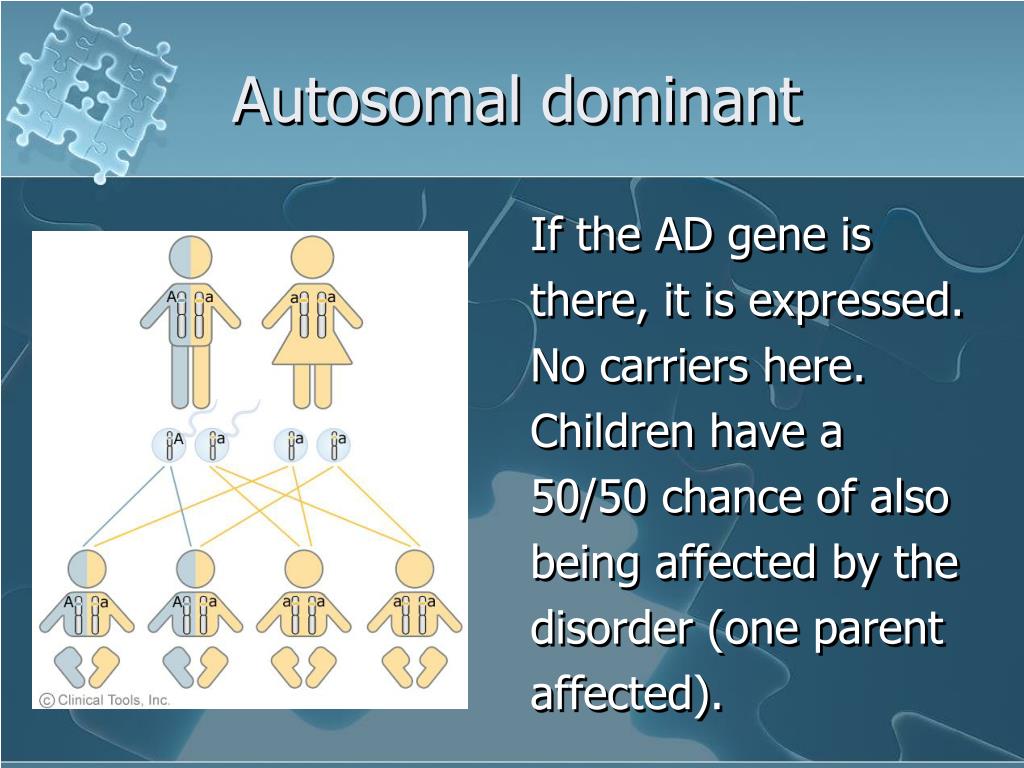 Autosomal dominant

A a a a

A a a a

A a A a a a a a

© Clinical Tools, Inc.

If the AD gene is there, it is expressed. No carriers here. Children have a 50/50 chance of also being affected by the disorder (one parent affected).